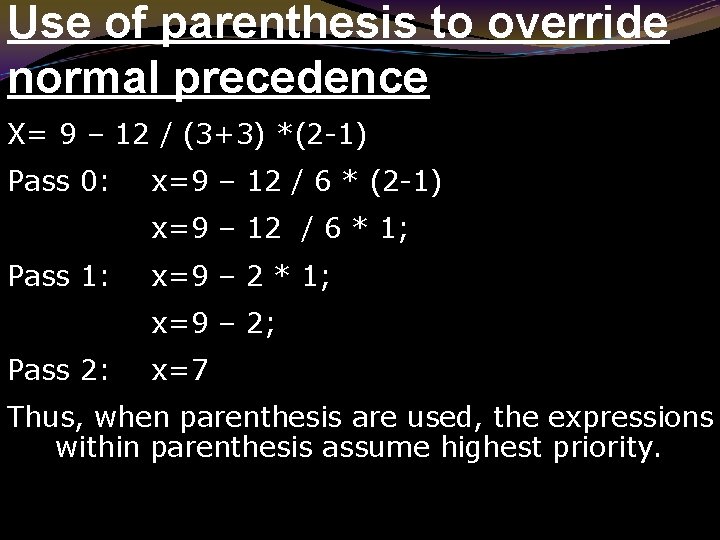 Use of parenthesis to override normal precedence

X= 9 – 12 / (3+3) *(2-1)

Pass 0: x=9 – 12 / 6 * (2-1)

x=9 – 12 / 6 * 1;

Pass 1: x=9 – 2 * 1;

x=9 – 2;

Pass 2: x=7

Thus, when parenthesis are used, the expressions within parenthesis assume highest priority.